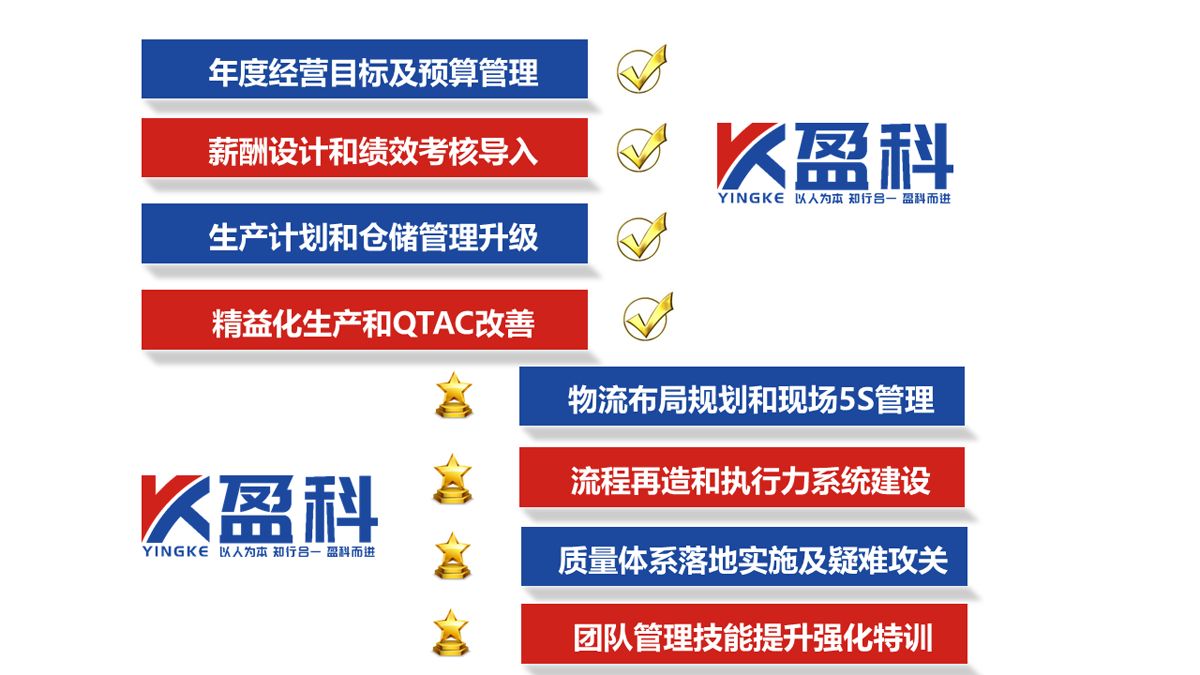 年度经营目标及预算管理

薪酬设计和绩效考核导入

生产计划和仓储管理升级

精益化生产和QTAC改善

盈科
YINGKE 以人为本 知行合一 盈科而进

物流布局规划和现场5S管理

流程再造和执行力系统建设

质量体系落地实施及疑难攻关

团队管理技能提升强化特训

盈科
YINGKE 以人为本 知行合一 盈科而进